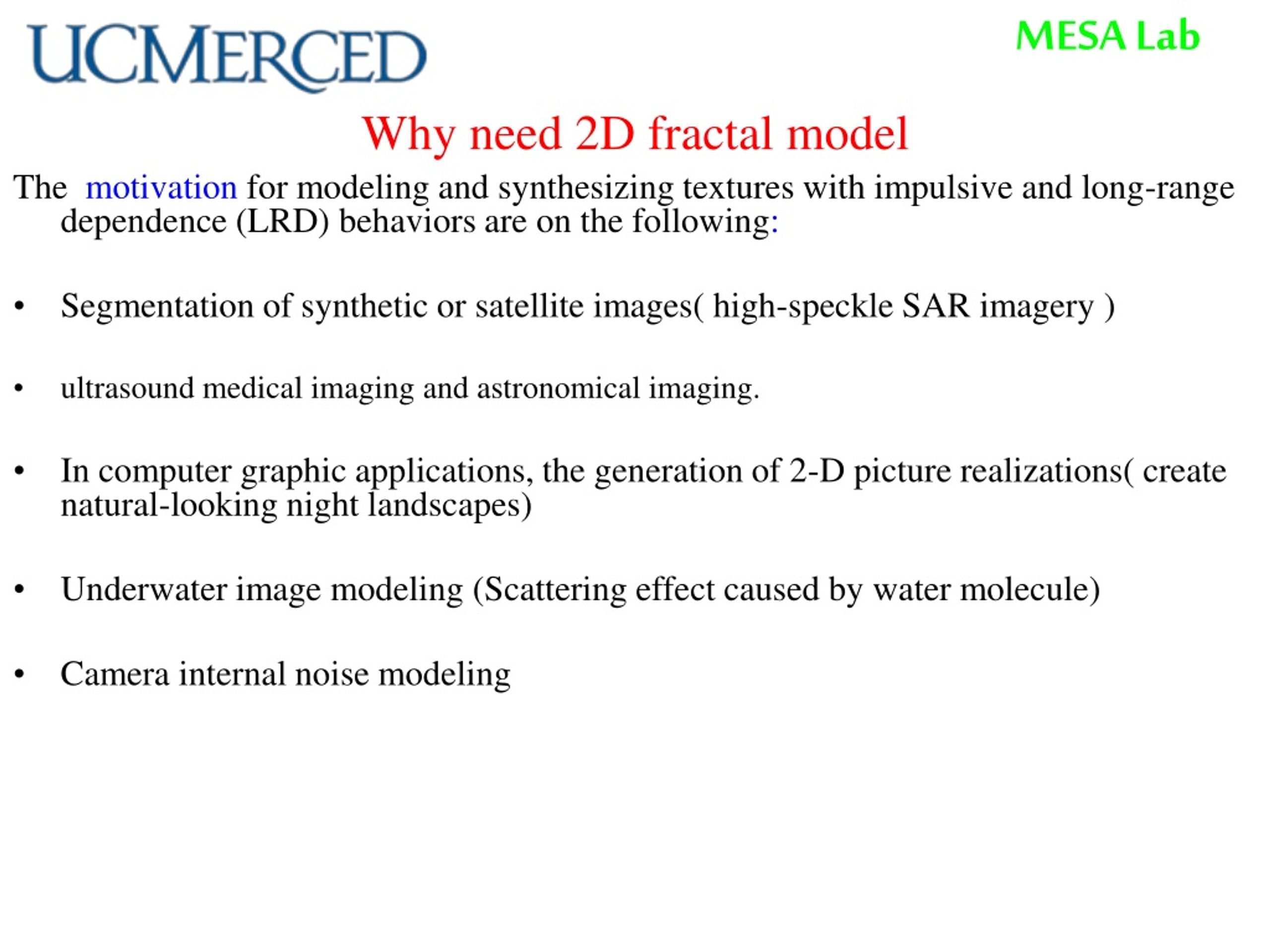 UCMERCED

MESA Lab

Why need 2D fractal model

The motivation for modeling and synthesizing textures with impulsive and long-range dependence (LRD) behaviors are on the following:

• Segmentation of synthetic or satellite images( high-speckle SAR imagery )

• ultrasound medical imaging and astronomical imaging.

• In computer graphic applications, the generation of 2-D picture realizations( create natural-looking night landscapes)

• Underwater image modeling (Scattering effect caused by water molecule)

• Camera internal noise modeling